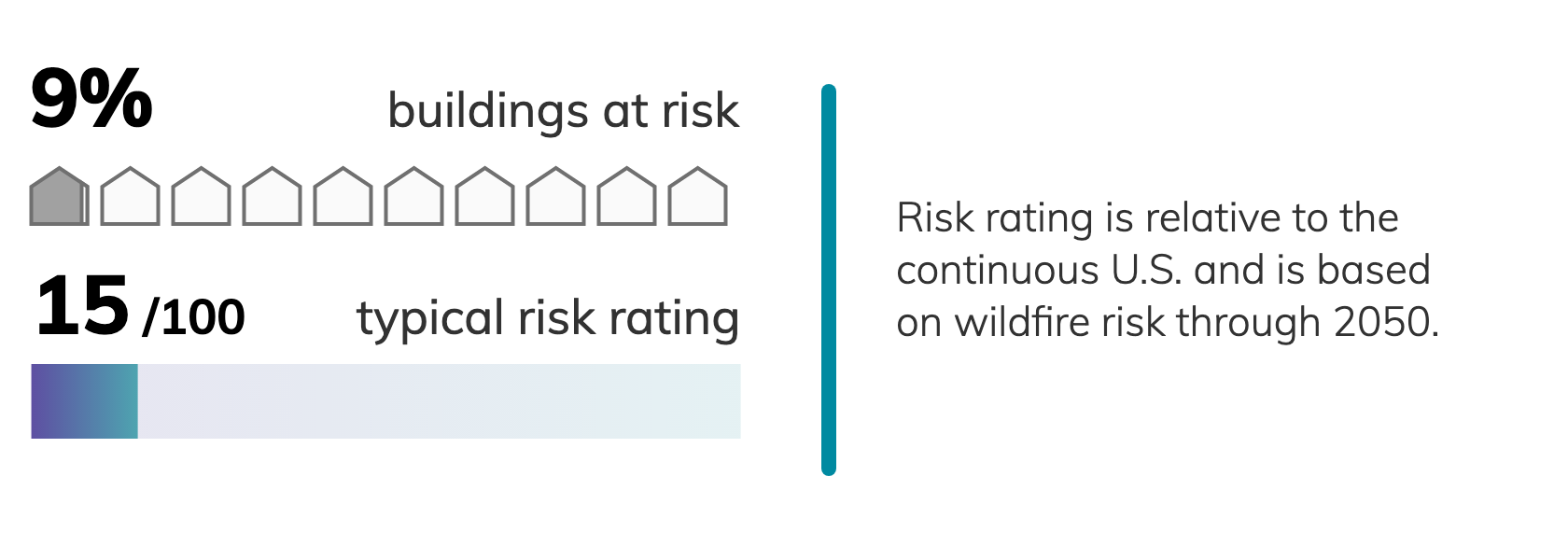 9% buildings at risk

15 /100 typical risk rating

Risk rating is relative to the continuous U.S. and is based on wildfire risk through 2050.